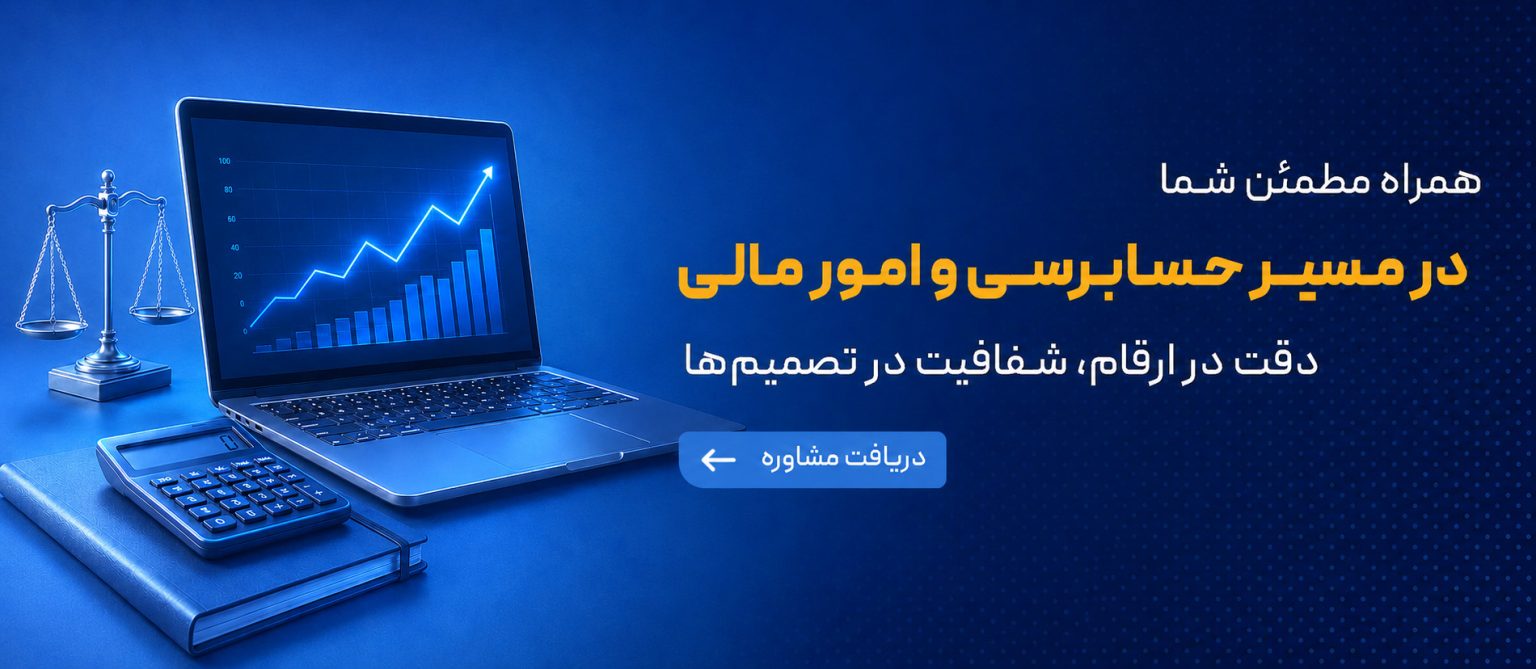 همراه مطمئن شما

در مسیر حسابرسی و امور مالی

دقت در ارقام، شفافیت در تصمیم‌ها

دریافت مشاوره

100
80
60
40
20
0
0